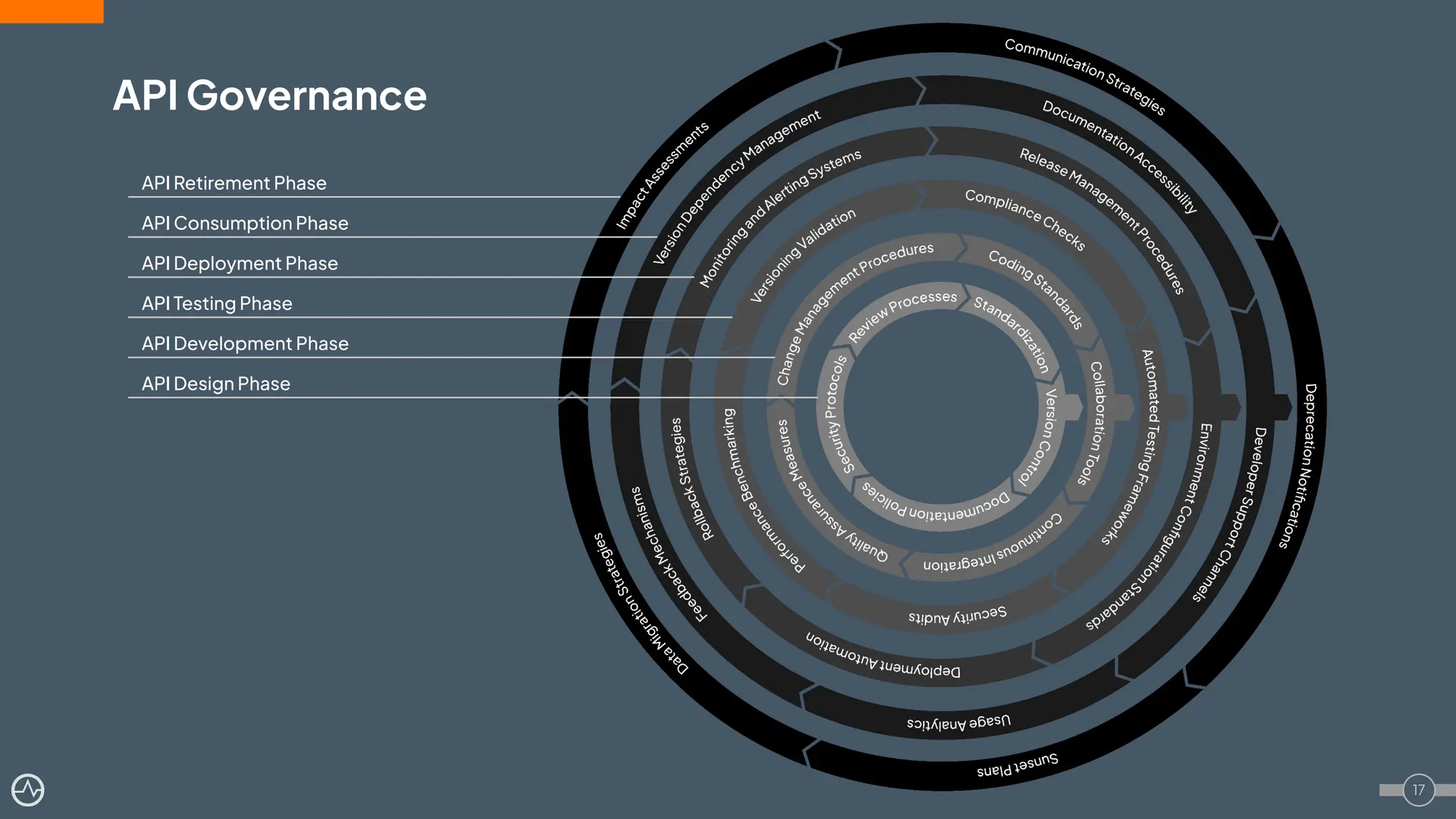 API Governance

API Retirement Phase

API Consumption Phase

API Deployment Phase

API Testing Phase

API Development Phase

API Design Phase

Impact Assessments
Communication Strategies
Deprecation Notifications
Sunset Plans
Data Migration Strategies

Version Dependency Management
Documentation Accessibility
Developer Support Channels
Usage Analytics
Feedback Mechanisms

Monitoring and Alerting Systems
Release Management Procedures
Environment Configuration Standards
Deployment Automation
Rollback Strategies

Versioning Validation
Compliance Checks
Automated Testing Frameworks
Security Audits
Performance Benchmarking

Change Management Procedures
Coding Standards
Collaboration Tools
Continuous Integration
Quality Assurance Measures

Review Processes
Standardization
Version Control
Documentation Policies
Security Protocols

17